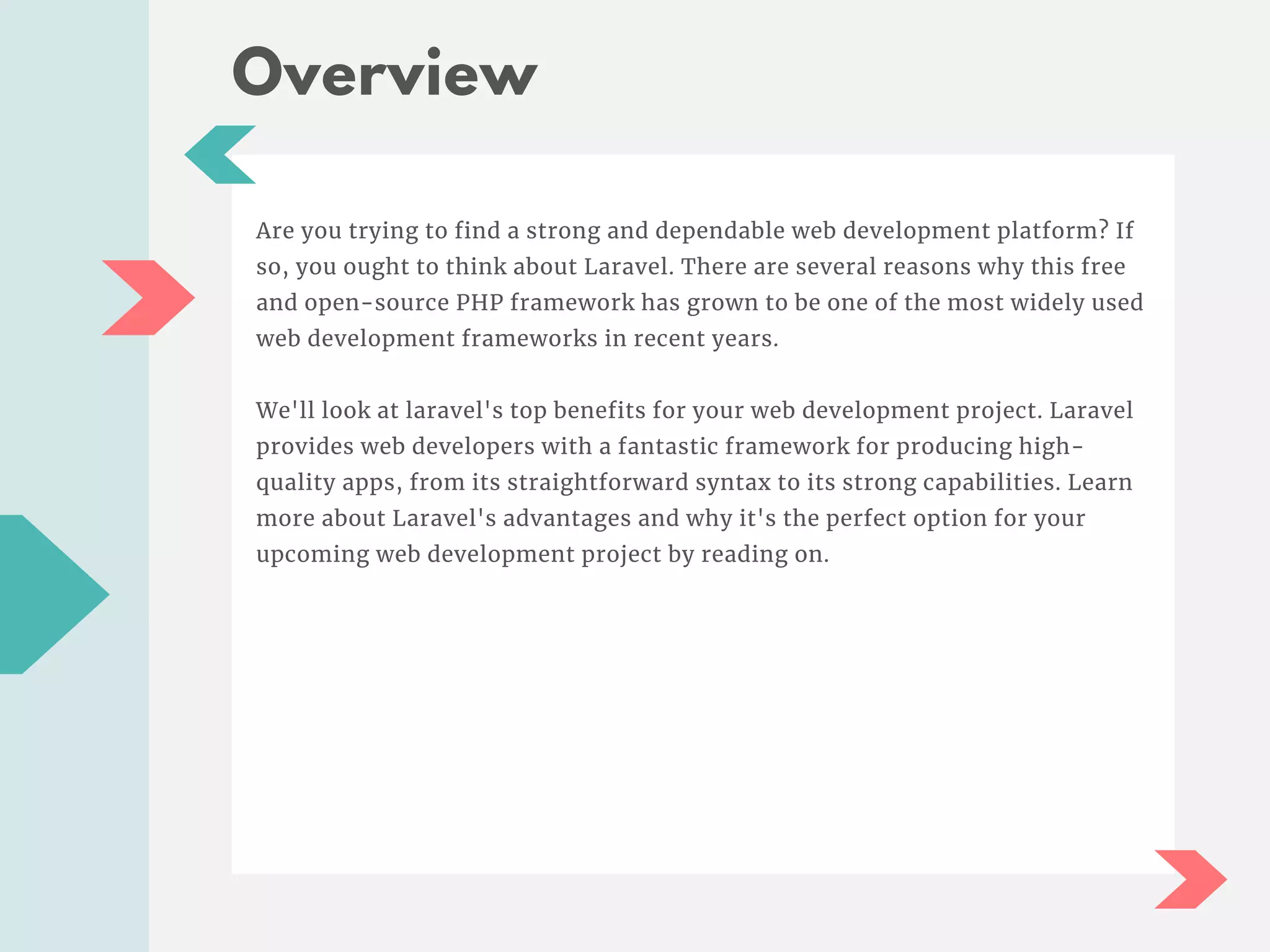 Overview

Are you trying to find a strong and dependable web development platform? If so, you ought to think about Laravel. There are several reasons why this free and open-source PHP framework has grown to be one of the most widely used web development frameworks in recent years.

We'll look at laravel's top benefits for your web development project. Laravel provides web developers with a fantastic framework for producing high-quality apps, from its straightforward syntax to its strong capabilities. Learn more about Laravel's advantages and why it's the perfect option for your upcoming web development project by reading on.